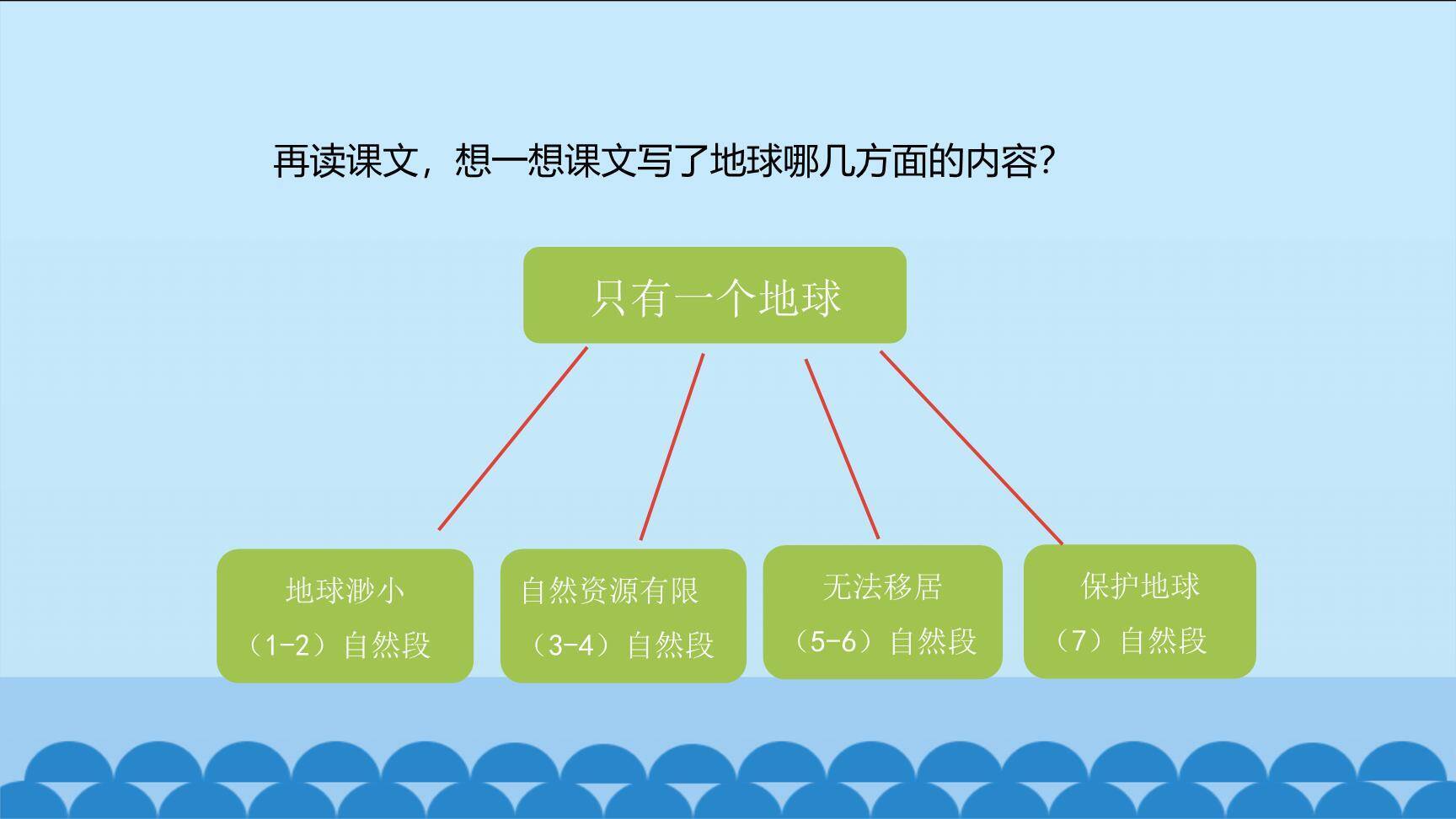 再读课文，想一想课文写了地球哪几方面的内容？

只有一个地球

地球渺小
（1-2）自然段

自然资源有限
（3-4）自然段

无法移居
（5-6）自然段

保护地球
（7）自然段